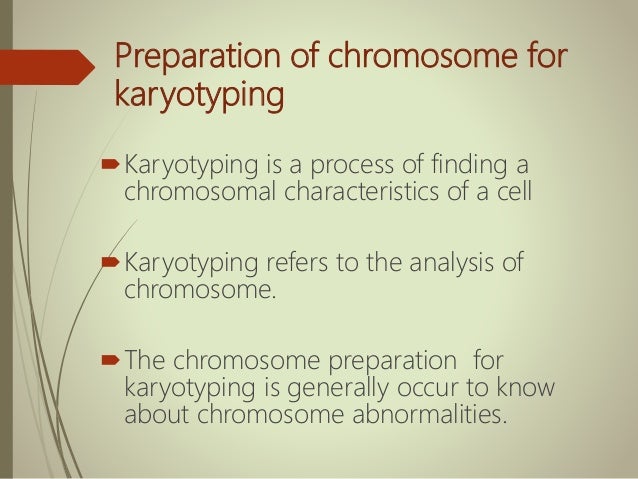 Preparation of chromosome for karyotyping

Karyotyping is a process of finding a chromosomal characteristics of a cell

Karyotyping refers to the analysis of chromosome.

The chromosome preparation for karyotyping is generally occur to know about chromosome abnormalities.